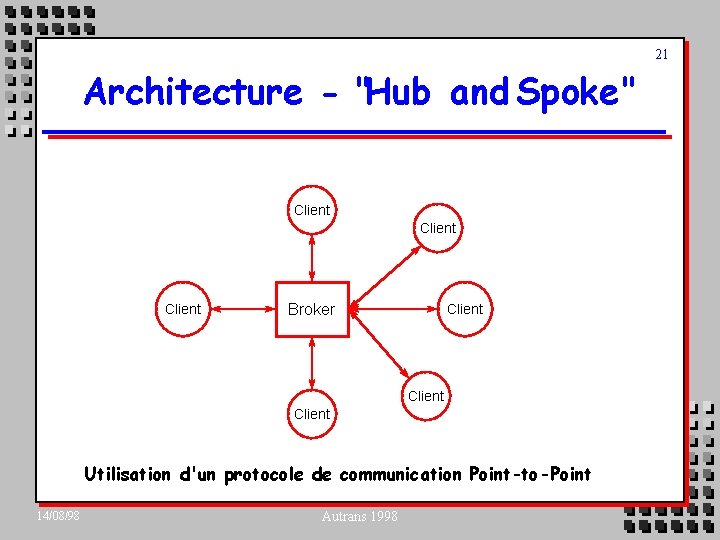 21

Architecture - "Hub and Spoke"

Client

Client

Client

Broker

Client

Client

Client

Utilisation d'un protocole de communication Point-to-Point

14/08/98

Autrans 1998